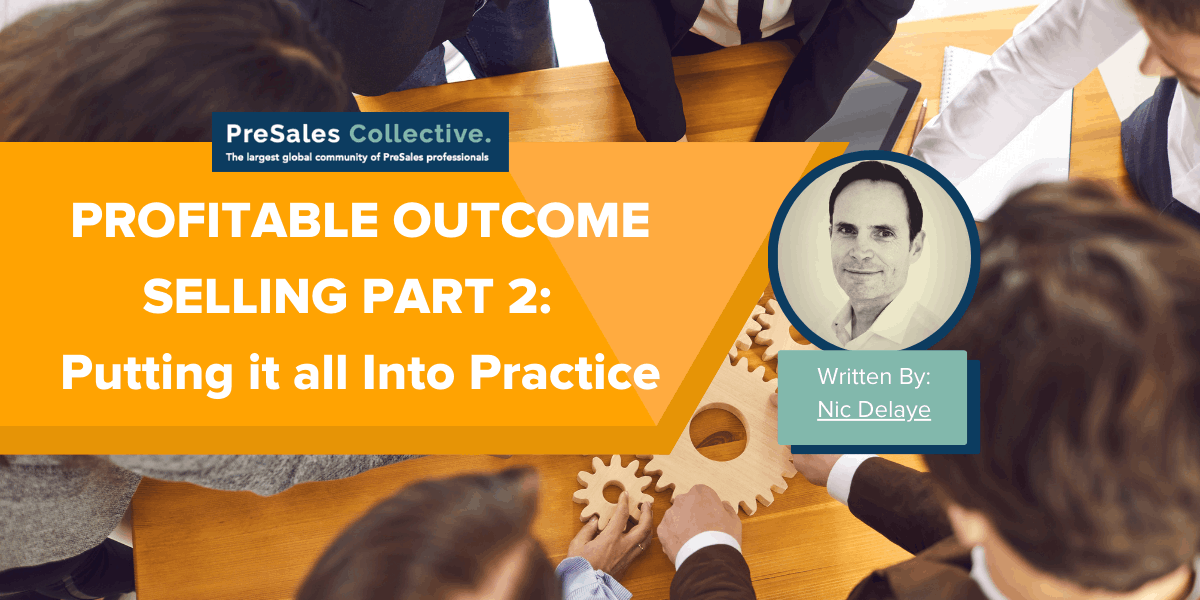 PreSales Collective.
The largest global community of PreSales professionals

PROFITABLE OUTCOME SELLING PART 2: Putting it all Into Practice

Written By:
Nic Delaye